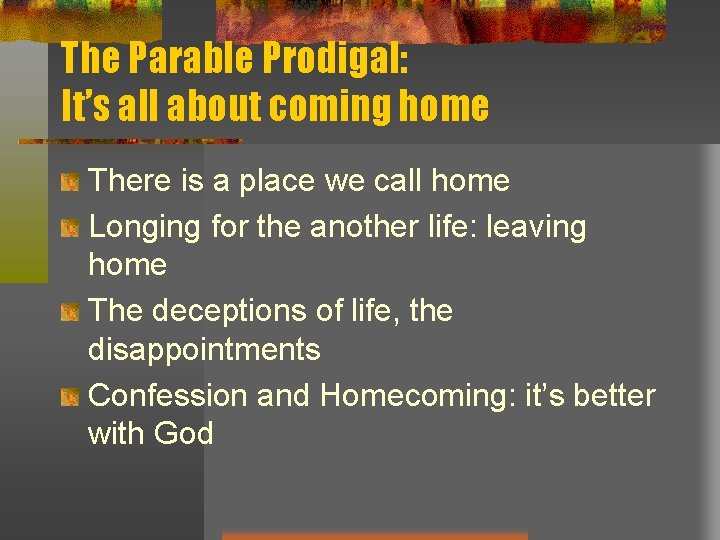 The Parable Prodigal:
It's all about coming home

There is a place we call home

Longing for the another life: leaving home

The deceptions of life, the disappointments

Confession and Homecoming: it's better with God